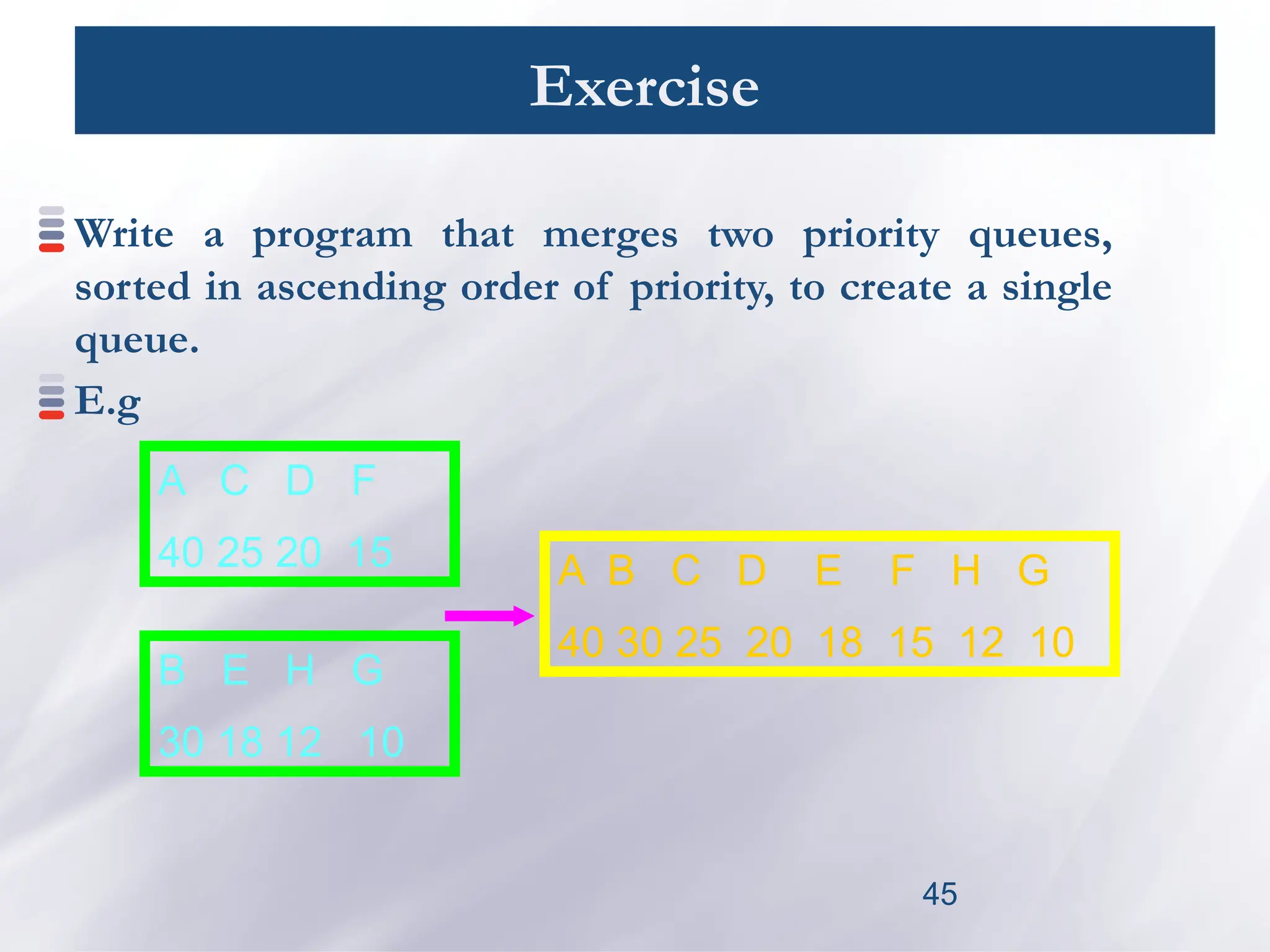 Exercise

Write a program that merges two priority queues, sorted in ascending order of priority, to create a single queue.

E.g

A C D F
40 25 20 15

B E H G
30 18 12 10

A B C D E F H G
40 30 25 20 18 15 12 10

45